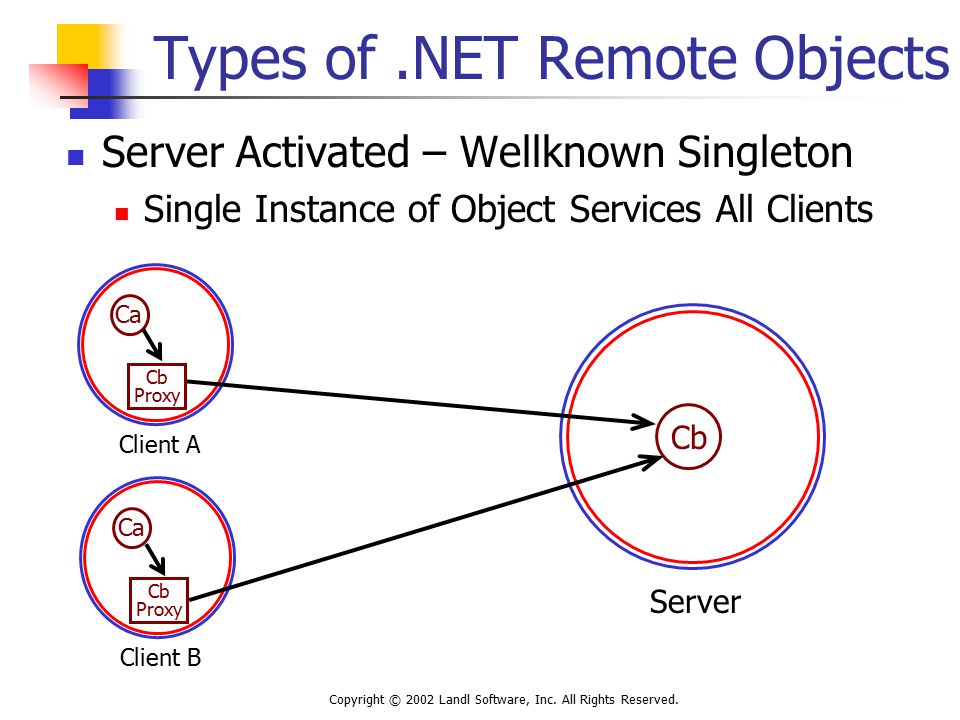 Types of .NET Remote Objects

Server Activated – Wellknown Singleton

Single Instance of Object Services All Clients

Ca

Cb Proxy

Client A

Ca

Cb Proxy

Client B

Cb

Server

Copyright © 2002 Landl Software, Inc. All Rights Reserved.